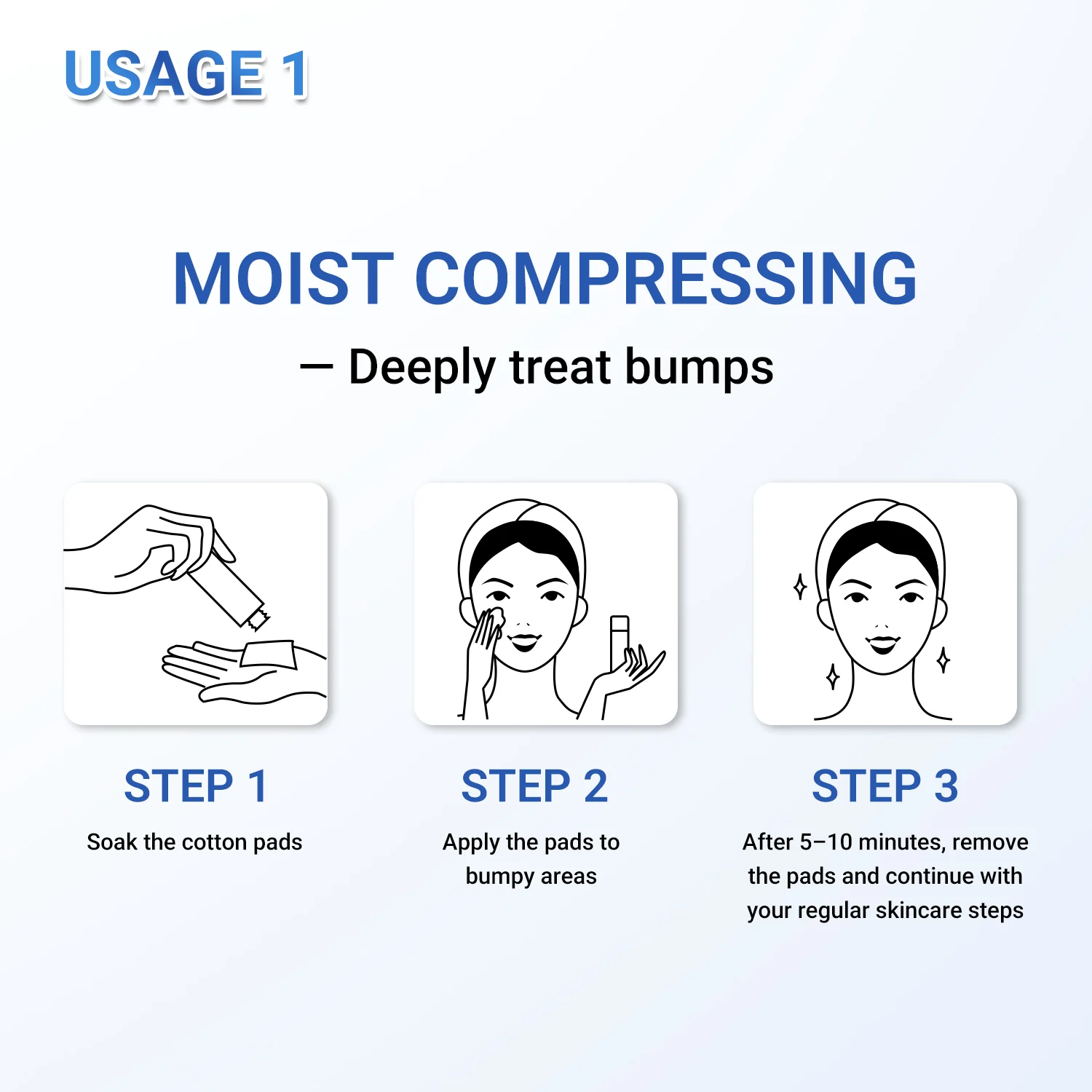 USAGE 1

MOIST COMPRESSING

— Deeply treat bumps

STEP 1

Soak the cotton pads

STEP 2

Apply the pads to bumpy areas

STEP 3

After 5–10 minutes, remove the pads and continue with your regular skincare steps